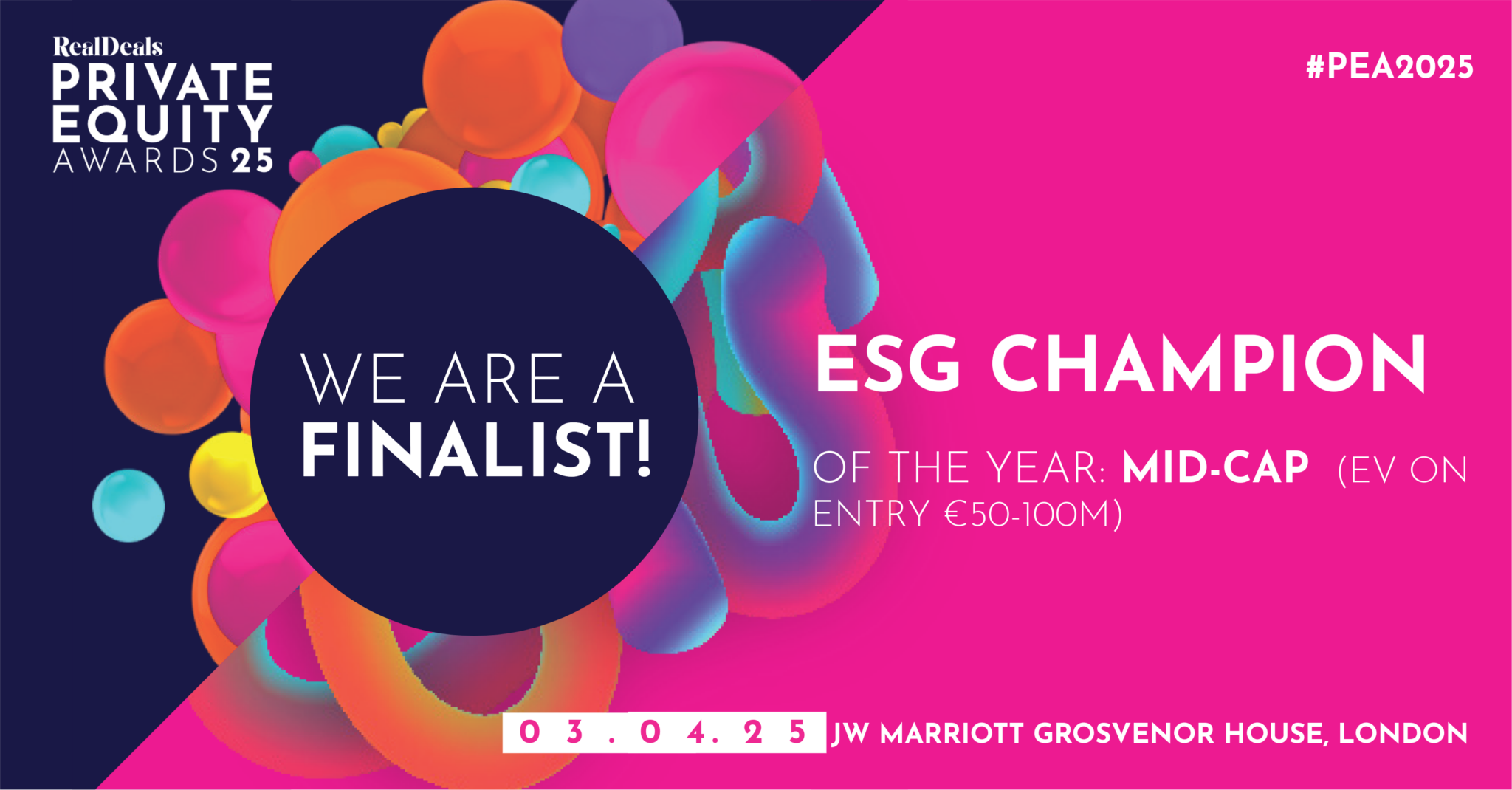 RealDeals
PRIVATE
EQUITY
AWARDS 25

#PEA2025

WE ARE A
FINALIST!

ESG CHAMPION

OF THE YEAR: MID-CAP (EV ON ENTRY €50-100M)

03.04.25 JW MARRIOTT GROSVENOR HOUSE, LONDON